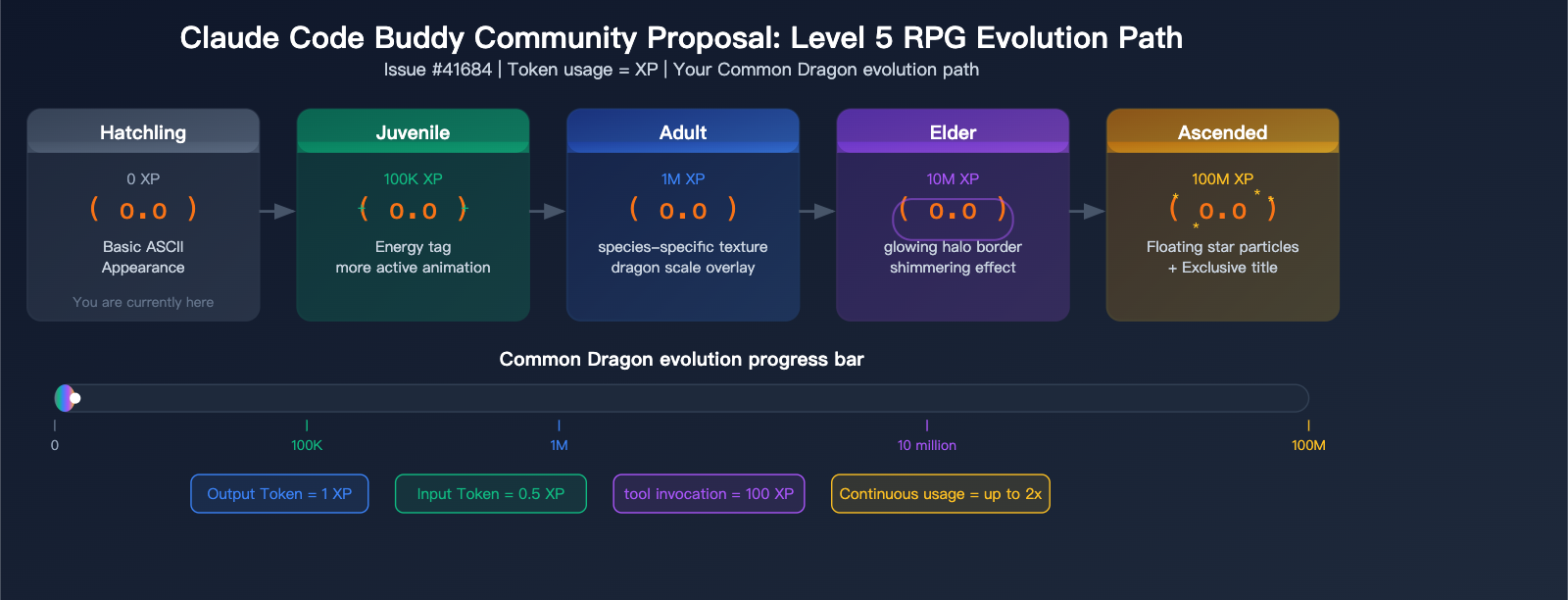 Claude Code Buddy Community Proposal: Level 5 RPG Evolution Path

Issue #41684 | Token usage = XP | Your Common Dragon evolution path

Hatchling

0 XP

( o.o )

Basic ASCII Appearance

You are currently here

Juvenile

100K XP

( o.o )

Energy tag
more active animation

Adult

1M XP

( o.o )

species-specific texture
dragon scale overlay

Elder

10M XP

( o.o )

glowing halo border
shimmering effect

Ascended

100M XP

( o.o )

Floating star particles
+ Exclusive title

Common Dragon evolution progress bar

0

100K

1M

10 million

100M

Output Token = 1 XP

Input Token = 0.5 XP

tool invocation = 100 XP

Continuous usage = up to 2x